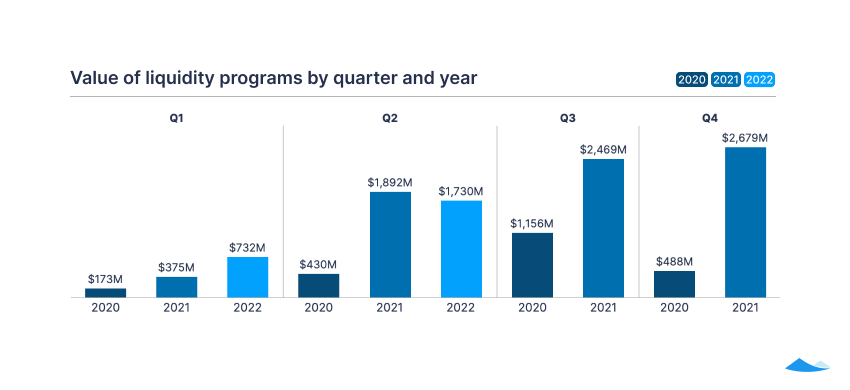 Value of liquidity programs by quarter and year

2020 2021 2022

Q1

$173M
$375M
$732M

2020 2021 2022

Q2

$430M
$1,892M
$1,730M

2020 2021 2022

Q3

$1,156M
$2,469M

2020 2021

Q4

$488M
$2,679M

2020 2021